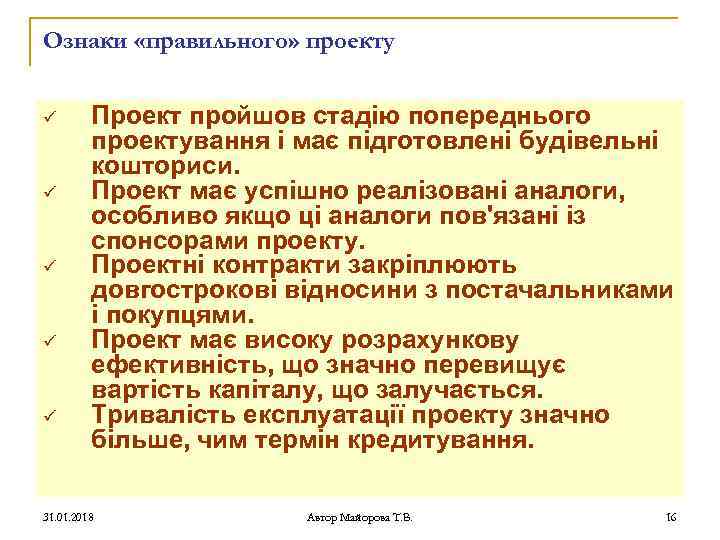 Ознаки «правильного» проекту

✓ Проект пройшов стадію попереднього проектування і має підготовлені будівельні кошториси.
✓ Проект має успішно реалізовані аналоги, особливо якщо ці аналоги пов'язані із спонсорами проекту.
✓ Проектні контракти закріплюють довгострокові відносини з постачальниками і покупцями.
✓ Проект має високу розрахункову ефективність, що значно перевищує вартість капіталу, що залучається.
✓ Тривалість експлуатації проекту значно більше, чим термін кредитування.

31.01.2018 Автор Майорова Т.В. 16